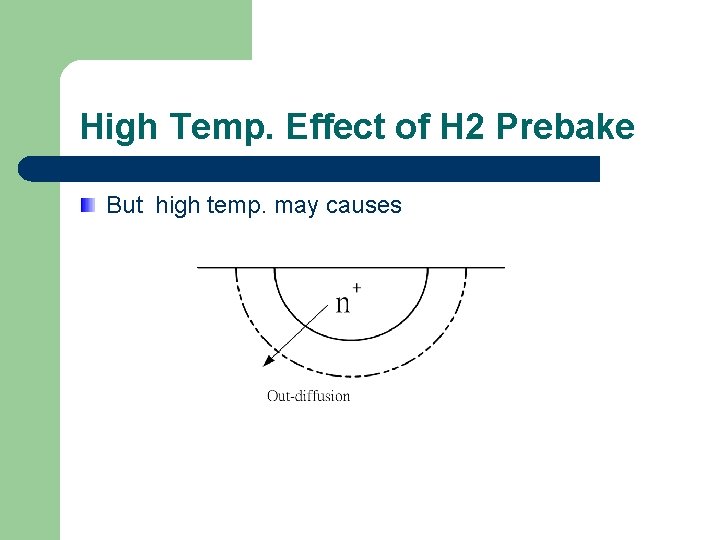 High Temp. Effect of H2 Prebake

But high temp. may causes

$n^+$

Out-diffusion